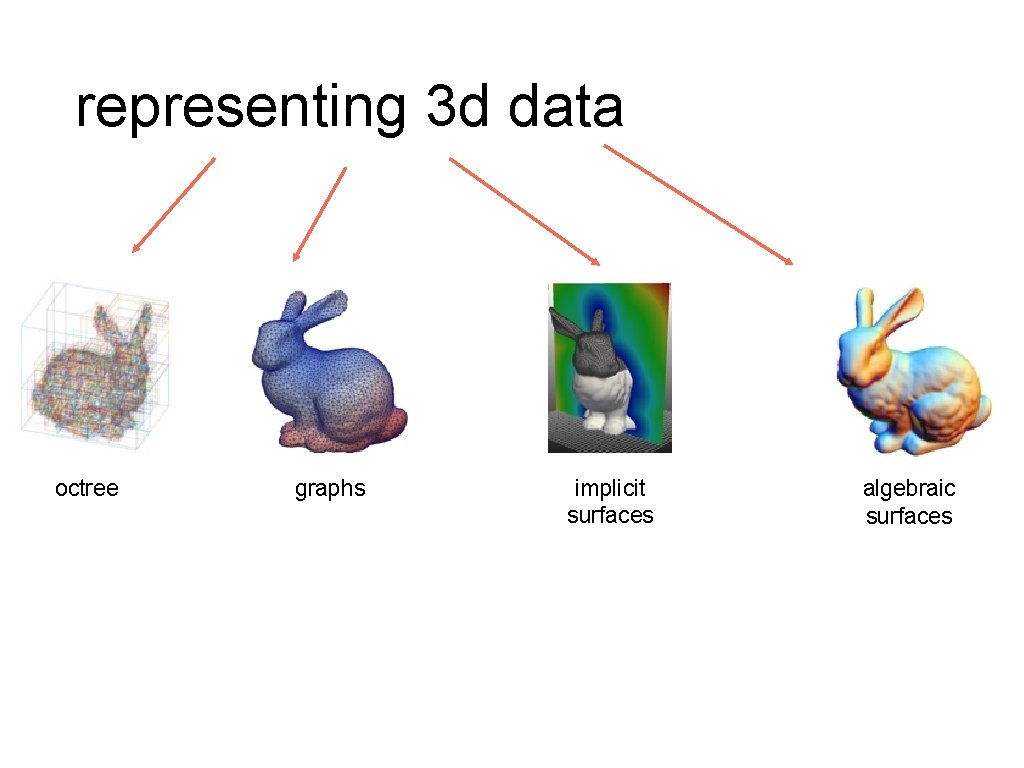 representing 3d data

octree

graphs

implicit surfaces

algebraic surfaces